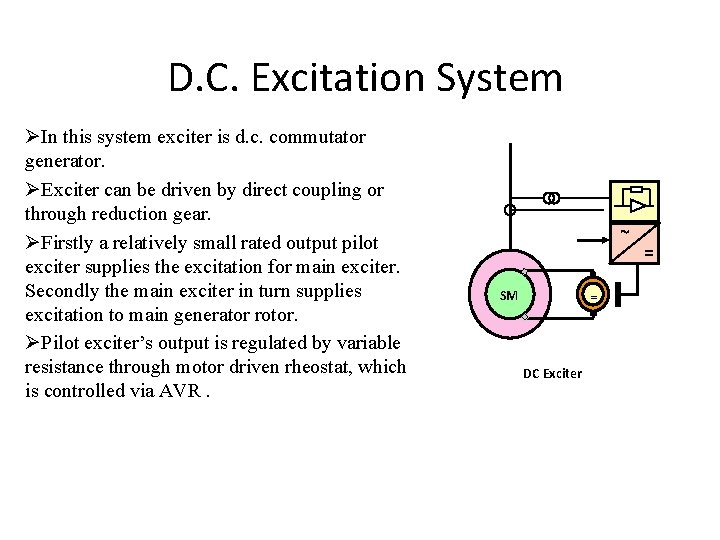 D.C. Excitation System

➢In this system exciter is d.c. commutator generator.

➢Exciter can be driven by direct coupling or through reduction gear.

➢Firstly a relatively small rated output pilot exciter supplies the excitation for main exciter. Secondly the main exciter in turn supplies excitation to main generator rotor.

➢Pilot exciter's output is regulated by variable resistance through motor driven rheostat, which is controlled via AVR .

~
=
SM
=
DC Exciter